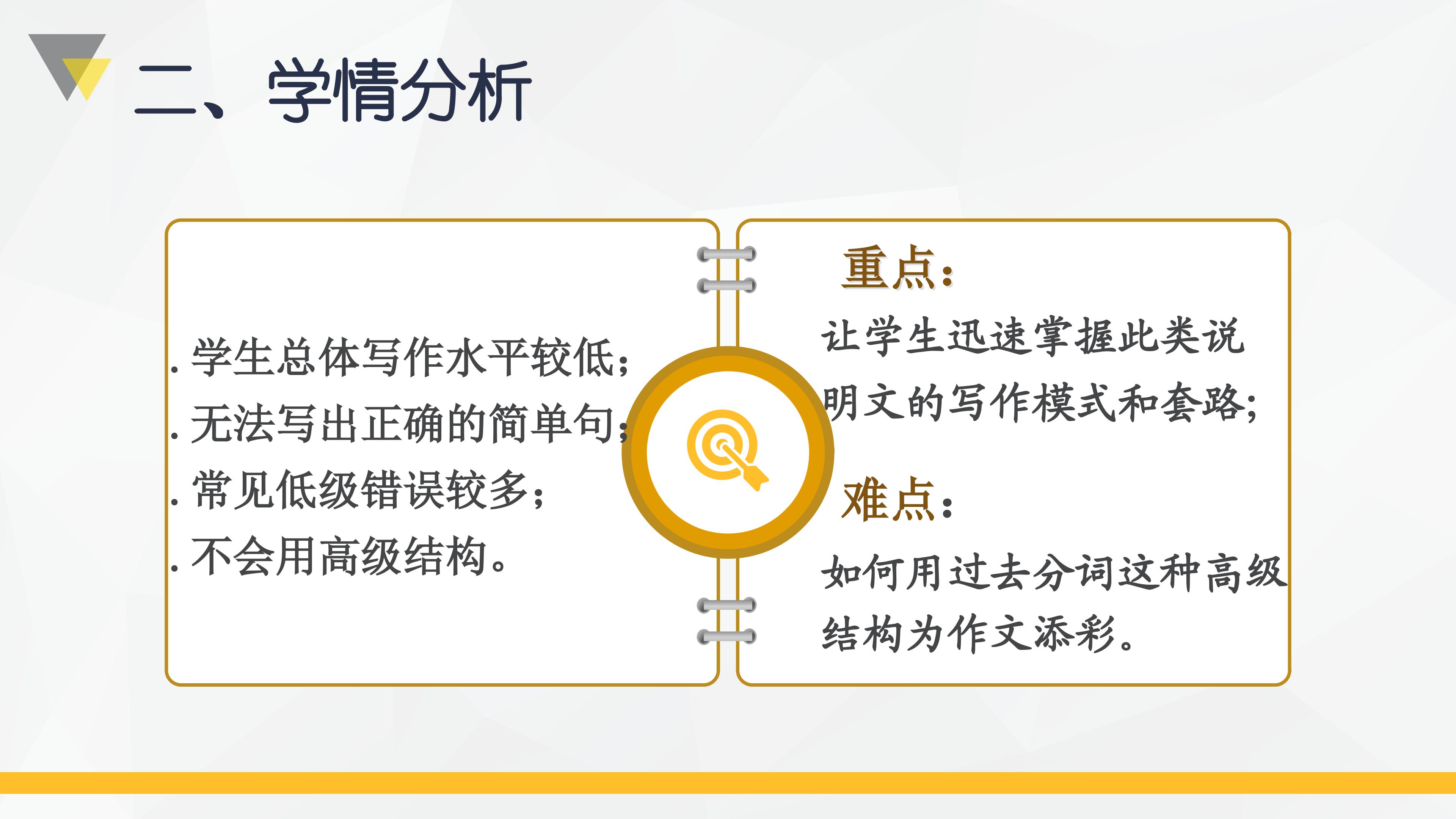 二、学情分析

. 学生总体写作水平较低;
. 无法写出正确的简单句;
. 常见低级错误较多;
. 不会用高级结构。

重点:
让学生迅速掌握此类说明文的写作模式和套路;

难点:
如何用过去分词这种高级结构为作文添彩。